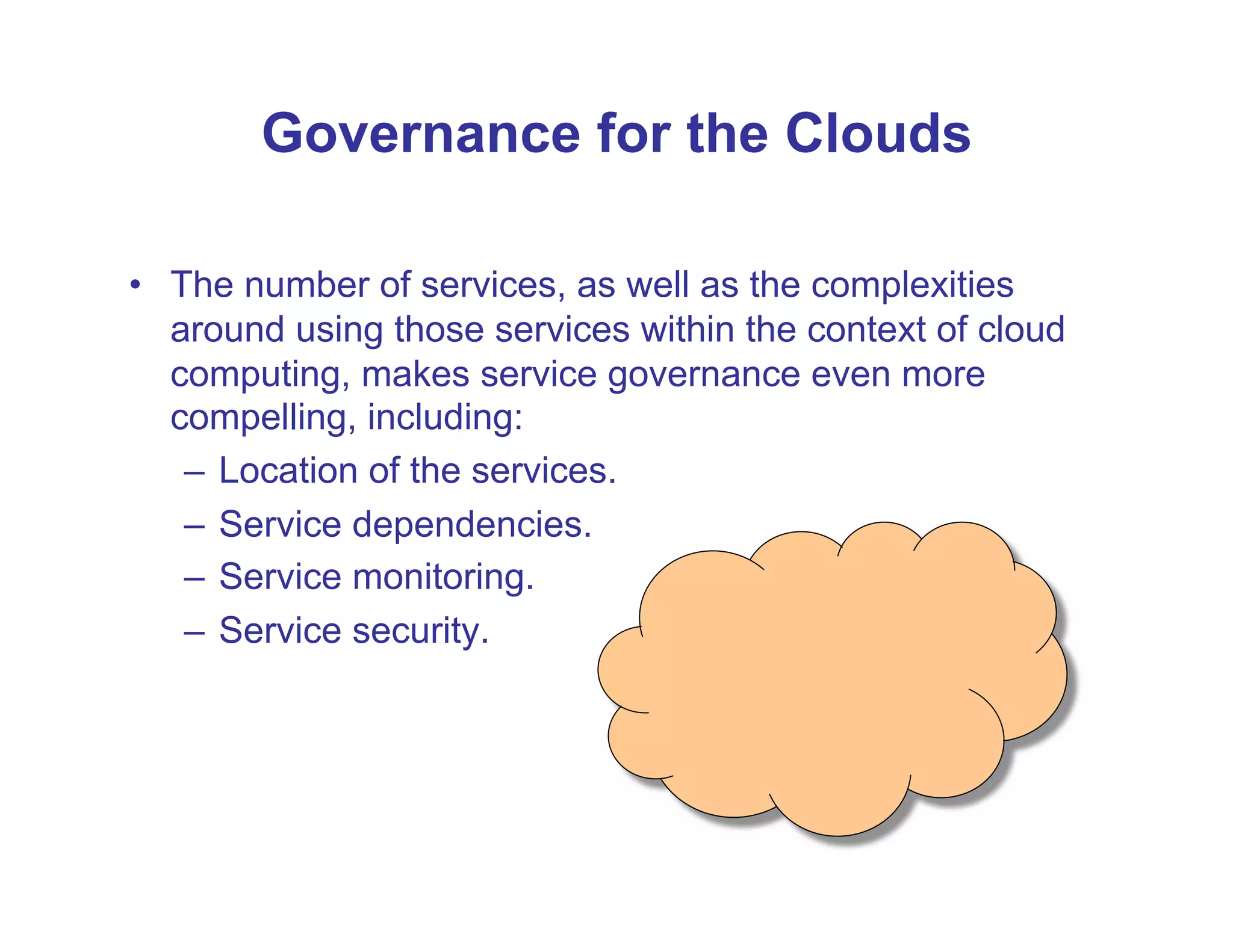 Governance for the Clouds

• The number of services, as well as the complexities around using those services within the context of cloud computing, makes service governance even more compelling, including:
– Location of the services.
– Service dependencies.
– Service monitoring.
– Service security.